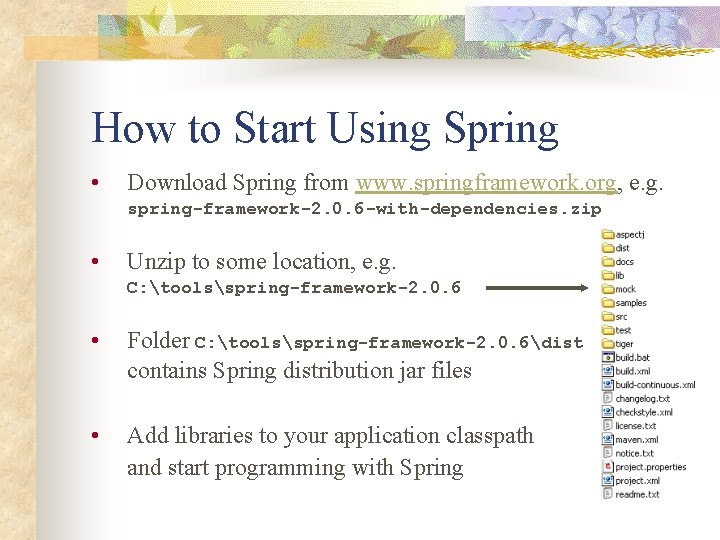 How to Start Using Spring

• Download Spring from www.springframework.org, e.g. spring-framework-2.0.6-with-dependencies.zip

• Unzip to some location, e.g. C:\tools\spring-framework-2.0.6

• Folder C:\tools\spring-framework-2.0.6\dist contains Spring distribution jar files

• Add libraries to your application classpath and start programming with Spring

aspectj
dist
docs
lib
mock
samples
src
test
tiger
build.bat
build.xml
build-continuous.xml
changelog.txt
checkstyle.xml
license.txt
maven.xml
notice.txt
project.properties
project.xml
readme.txt